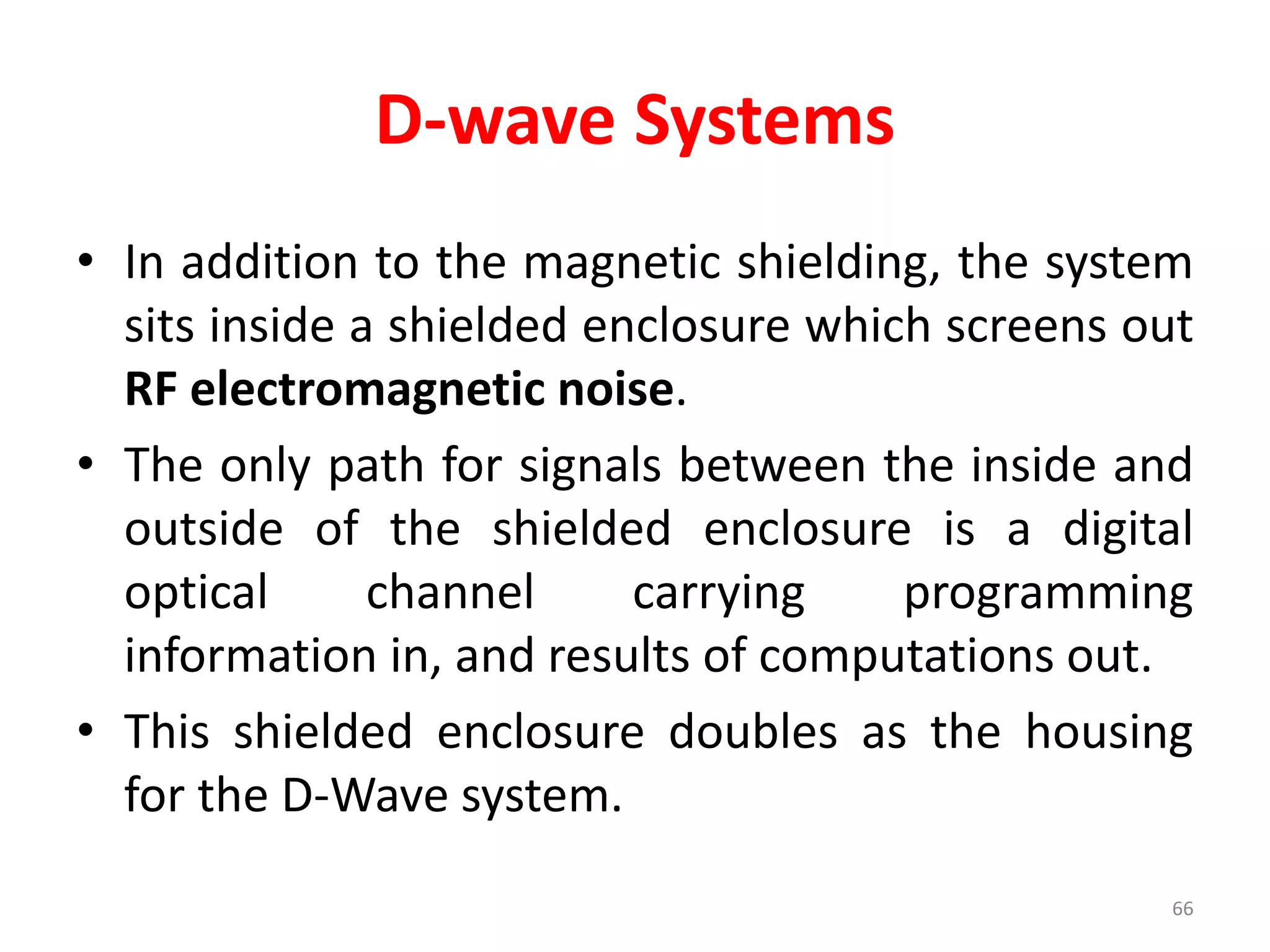 D-wave Systems

• In addition to the magnetic shielding, the system sits inside a shielded enclosure which screens out RF electromagnetic noise.

• The only path for signals between the inside and outside of the shielded enclosure is a digital optical channel carrying programming information in, and results of computations out.

• This shielded enclosure doubles as the housing for the D-Wave system.

66